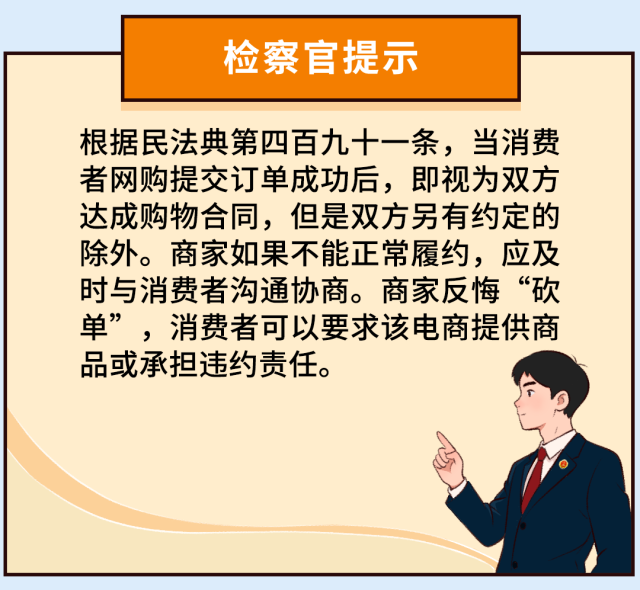 检察官提示

根据民法典第四百九十一条，当消费者网购提交订单成功后，即视为双方达成购物合同，但是双方另有约定的除外。商家如果不能正常履约，应及时与消费者沟通协商。商家反悔“砍单”，消费者可以要求该电商提供商品或承担违约责任。